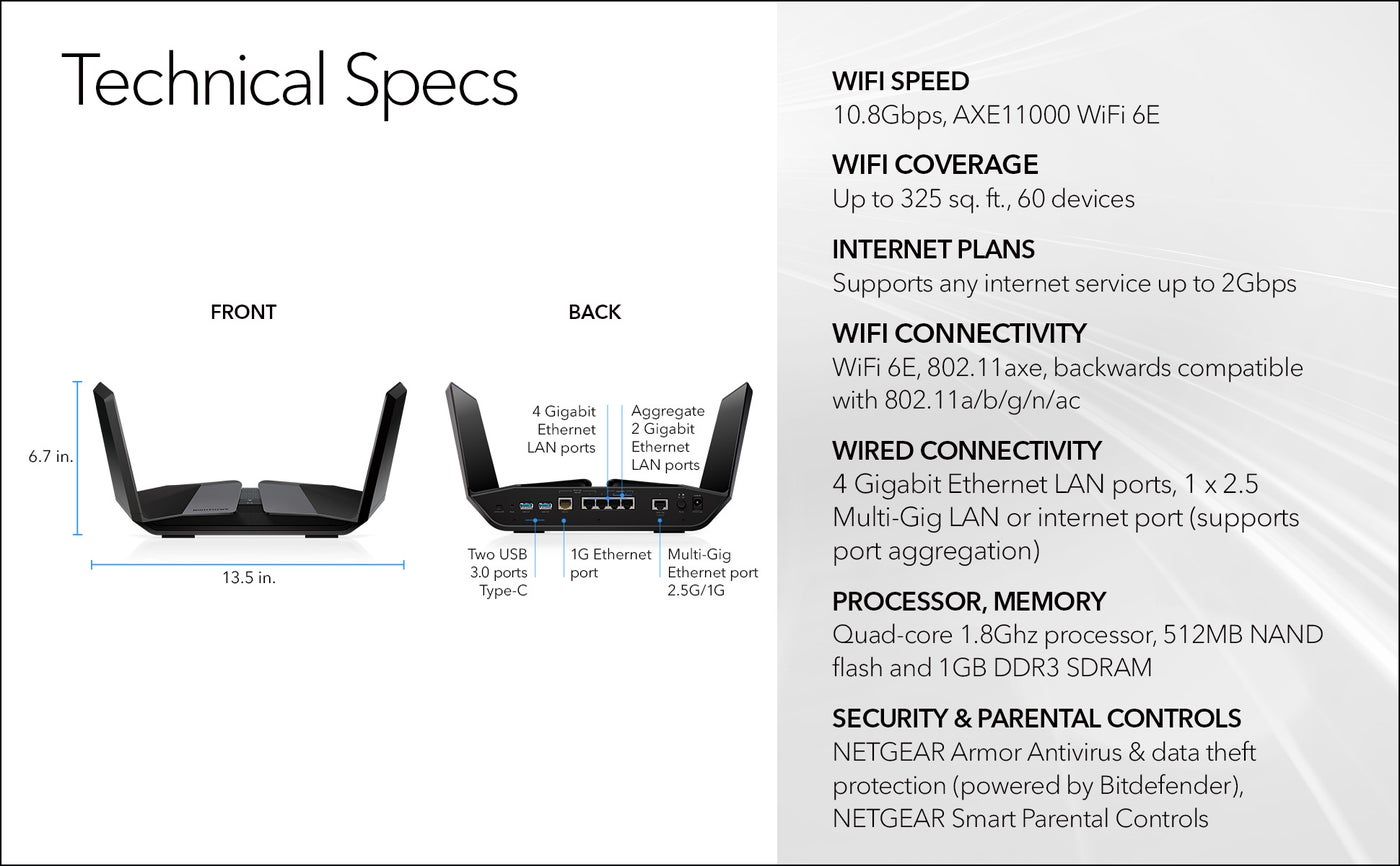 Technical Specs

FRONT

6.7 in.

13.5 in.

BACK

4 Gigabit Ethernet LAN ports

Aggregate 2 Gigabit Ethernet LAN ports

Two USB 3.0 ports Type-C

1G Ethernet port

Multi-Gig Ethernet port 2.5G/1G

WIFI SPEED
10.8Gbps, AXE11000 WiFi 6E

WIFI COVERAGE
Up to 325 sq. ft., 60 devices

INTERNET PLANS
Supports any internet service up to 2Gbps

WIFI CONNECTIVITY
WiFi 6E, 802.11axe, backwards compatible with 802.11a/b/g/n/ac

WIRED CONNECTIVITY
4 Gigabit Ethernet LAN ports, 1 x 2.5 Multi-Gig LAN or internet port (supports port aggregation)

PROCESSOR, MEMORY
Quad-core 1.8Ghz processor, 512MB NAND flash and 1GB DDR3 SDRAM

SECURITY & PARENTAL CONTROLS
NETGEAR Armor Antivirus & data theft protection (powered by Bitdefender), NETGEAR Smart Parental Controls